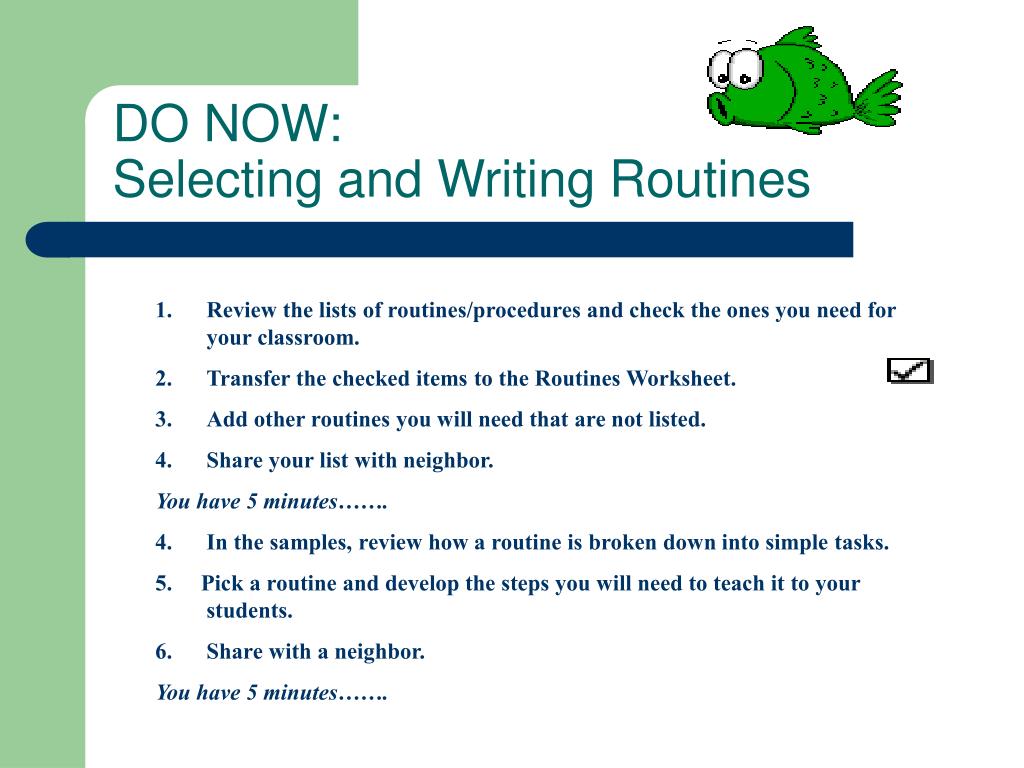 DO NOW:
Selecting and Writing Routines

1. Review the lists of routines/procedures and check the ones you need for your classroom.

2. Transfer the checked items to the Routines Worksheet.

3. Add other routines you will need that are not listed.

4. Share your list with neighbor.

You have 5 minutes…….

4. In the samples, review how a routine is broken down into simple tasks.

5. Pick a routine and develop the steps you will need to teach it to your students.

6. Share with a neighbor.

You have 5 minutes…….